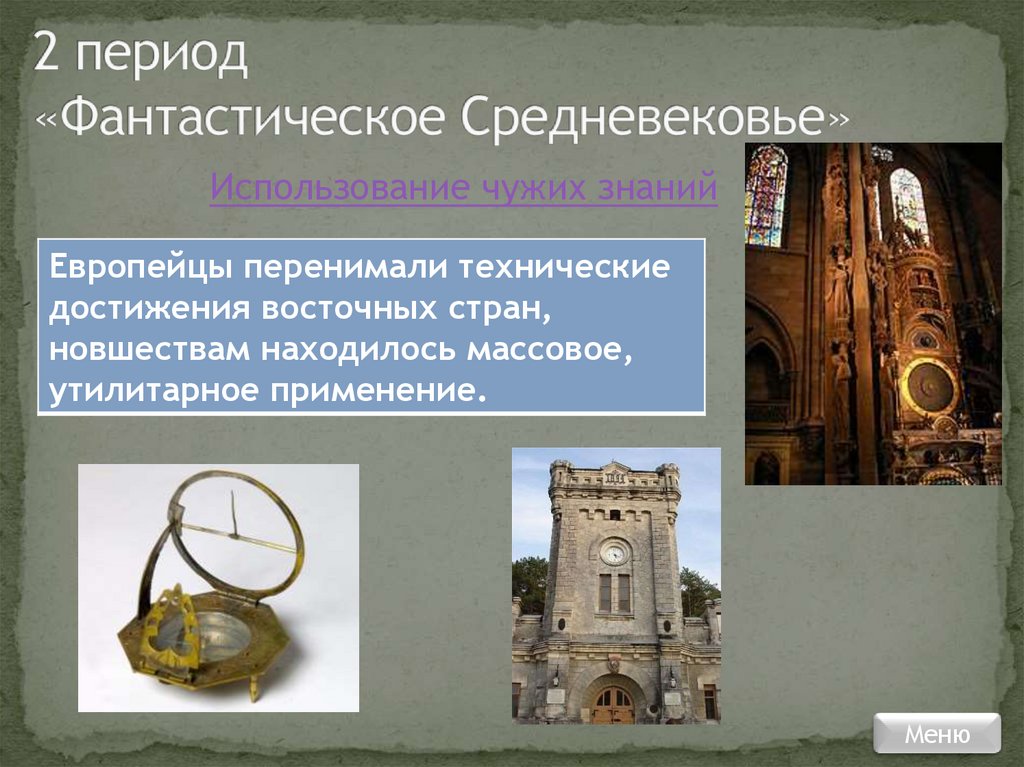 2 период
«Фантастическое Средневековье»

Использование чужих знаний

Европейцы перенимали технические достижения восточных стран, новшествам находилось массовое, утилитарное применение.

Меню